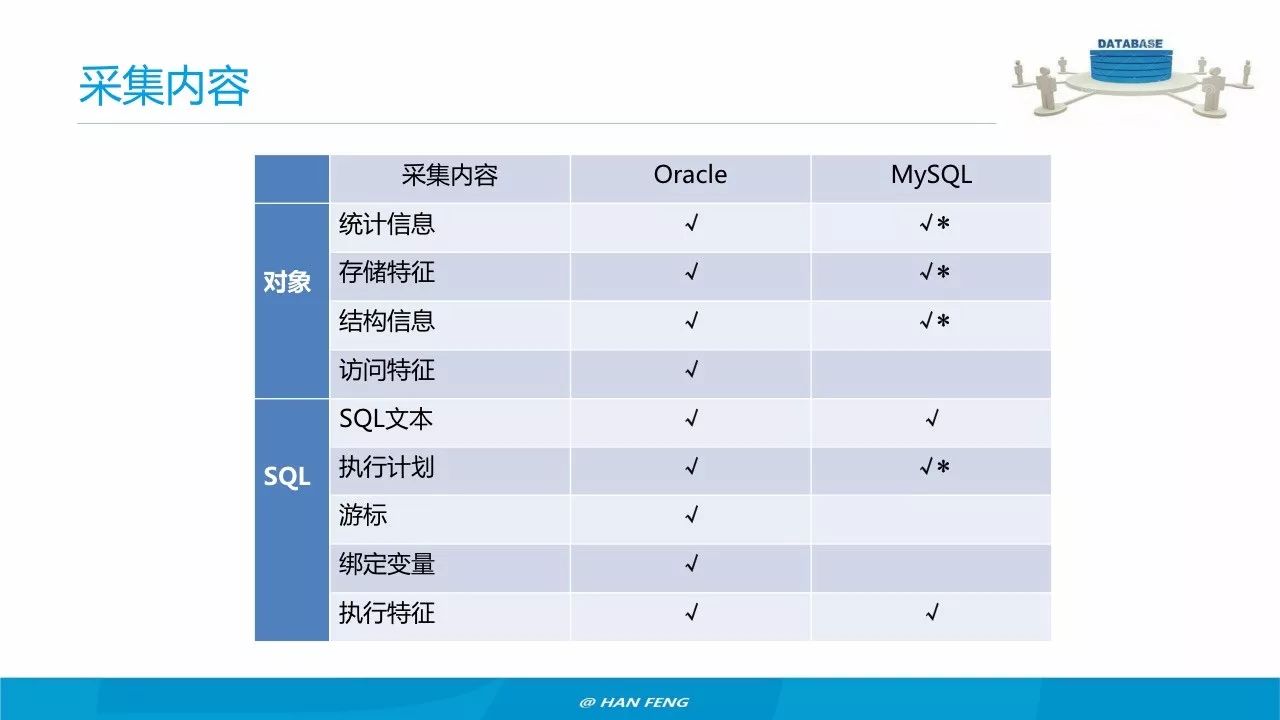 采集内容

DATABASE

| | 采集内容 | Oracle | MySQL |
|---|---|---|---|
| 对象 | 统计信息 | √ | √* |
| | 存储特征 | √ | √* |
| | 结构信息 | √ | √* |
| | 访问特征 | √ | |
| SQL | SQL文本 | √ | √ |
| | 执行计划 | √ | √* |
| | 游标 | √ | |
| | 绑定变量 | √ | |
| | 执行特征 | √ | √ |

@ HAN FENG